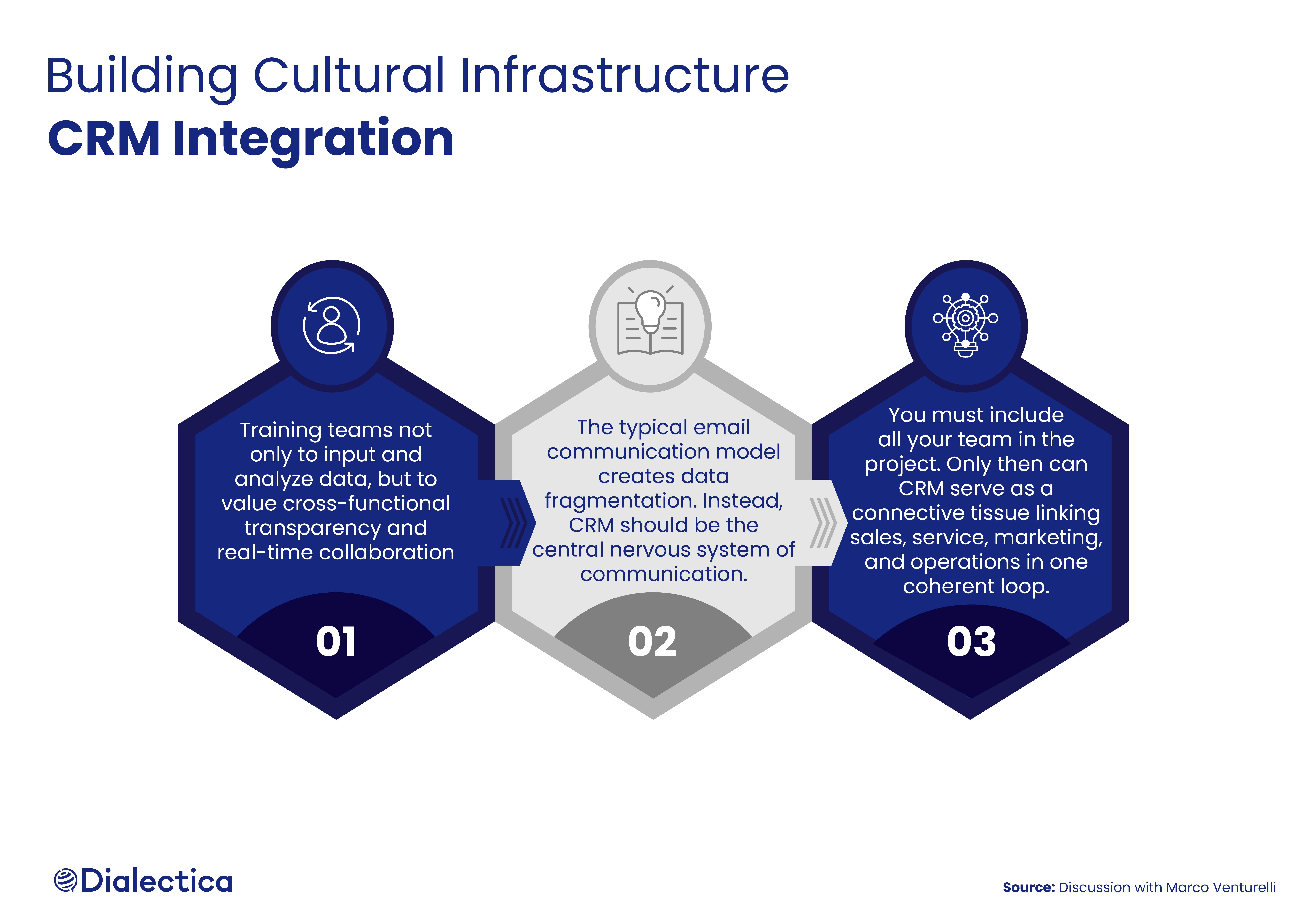 Building Cultural Infrastructure
CRM Integration

Training teams not only to input and analyze data, but to value cross-functional transparency and real-time collaboration

01

The typical email communication model creates data fragmentation. Instead, CRM should be the central nervous system of communication.

02

You must include all your team in the project. Only then can CRM serve as a connective tissue linking sales, service, marketing, and operations in one coherent loop.

03

Dialectica

Source: Discussion with Marco Venturelli